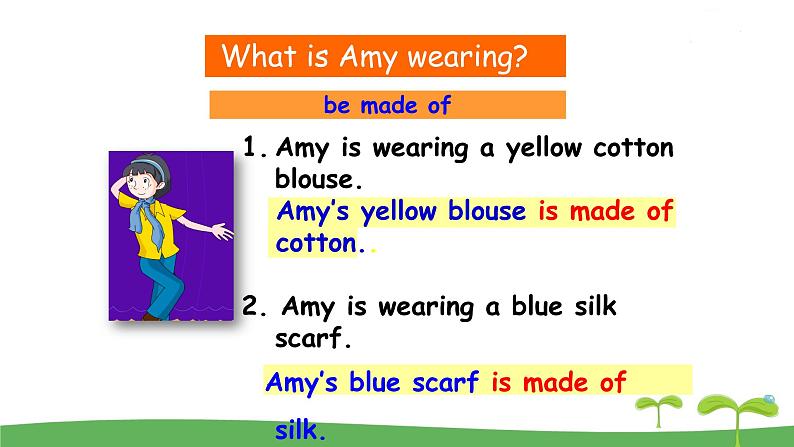 What is Amy wearing?

be made of

1. Amy is wearing a yellow cotton blouse.

Amy's yellow blouse is made of cotton..

2. Amy is wearing a blue silk scarf.

Amy's blue scarf is made of

silk.